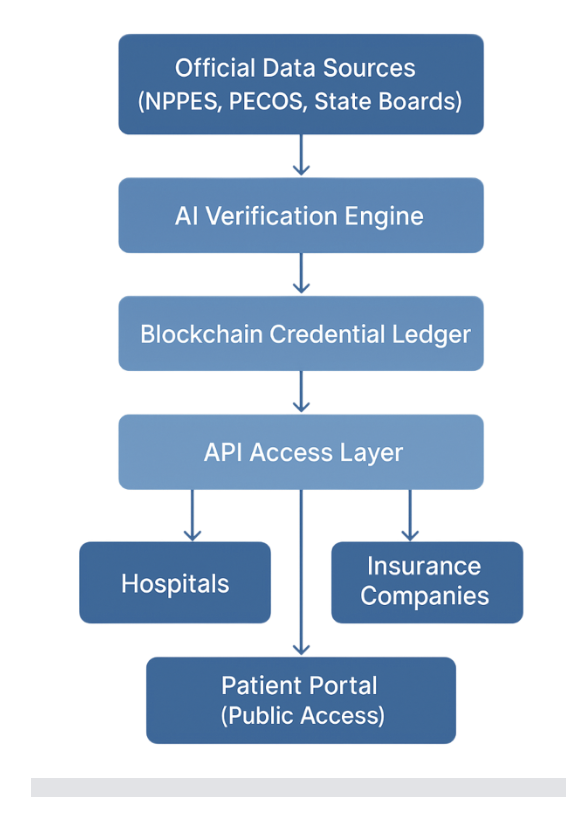 Official Data Sources
(NPPES, PECOS, State Boards)

AI Verification Engine

Blockchain Credential Ledger

API Access Layer

Hospitals

Insurance Companies

Patient Portal
(Public Access)